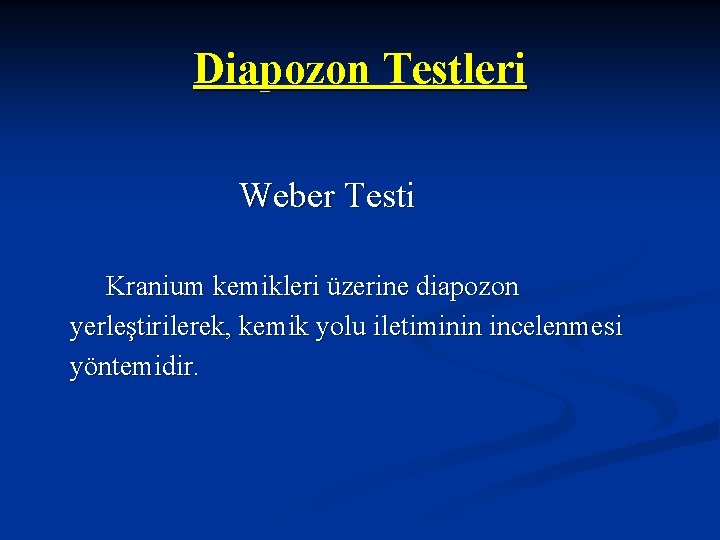 Diapozon Testleri

Weber Testi

Kranium kemikleri üzerine diapozon yerleştirilerek, kemik yolu iletiminin incelenmesi yöntemidir.